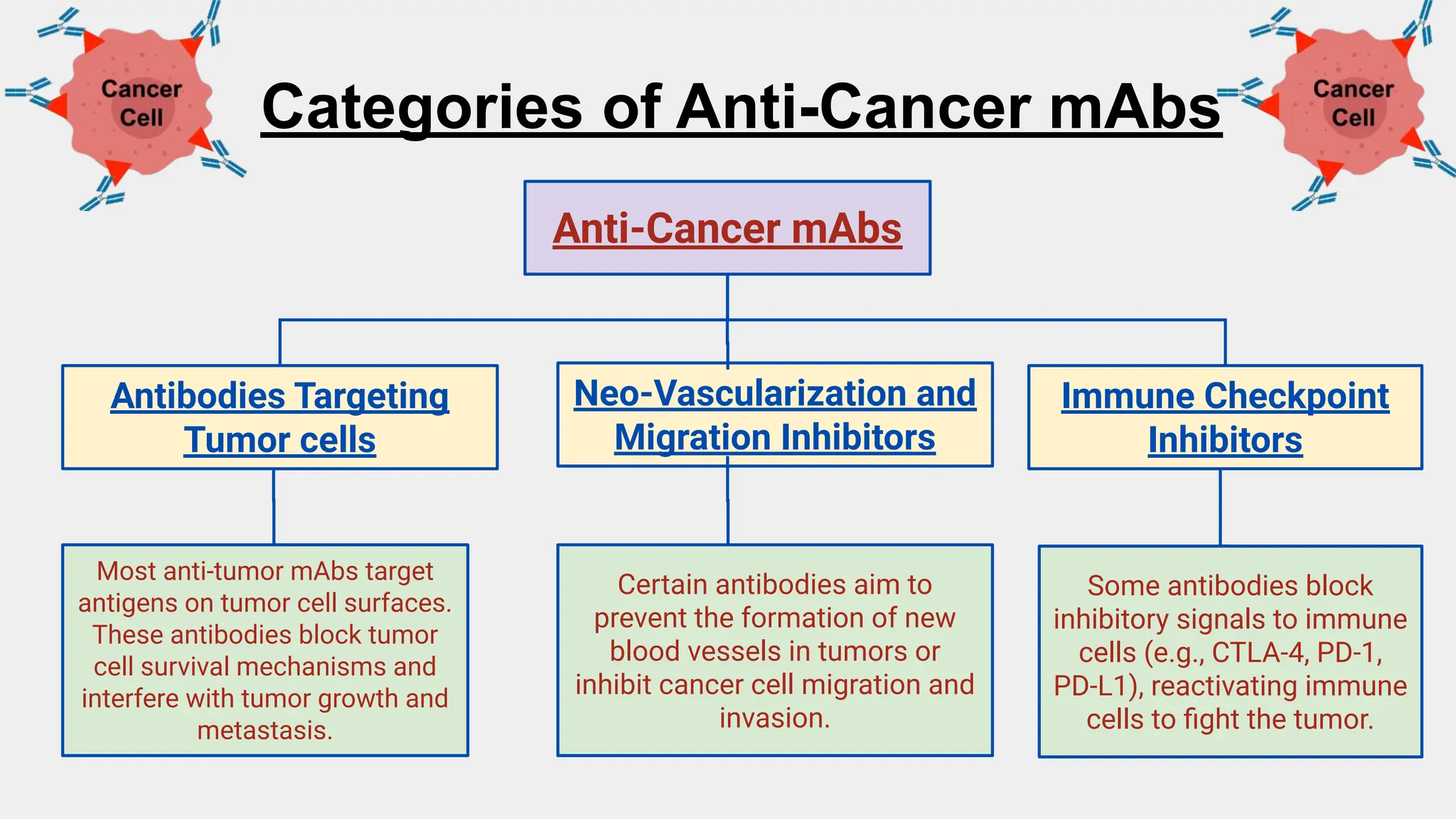 Cancer Cell

Categories of Anti-Cancer mAbs

Cancer Cell

Anti-Cancer mAbs

Antibodies Targeting Tumor cells

Neo-Vascularization and Migration Inhibitors

Immune Checkpoint Inhibitors

Most anti-tumor mAbs target antigens on tumor cell surfaces. These antibodies block tumor cell survival mechanisms and interfere with tumor growth and metastasis.

Certain antibodies aim to prevent the formation of new blood vessels in tumors or inhibit cancer cell migration and invasion.

Some antibodies block inhibitory signals to immune cells (e.g., CTLA-4, PD-1, PD-L1), reactivating immune cells to fight the tumor.